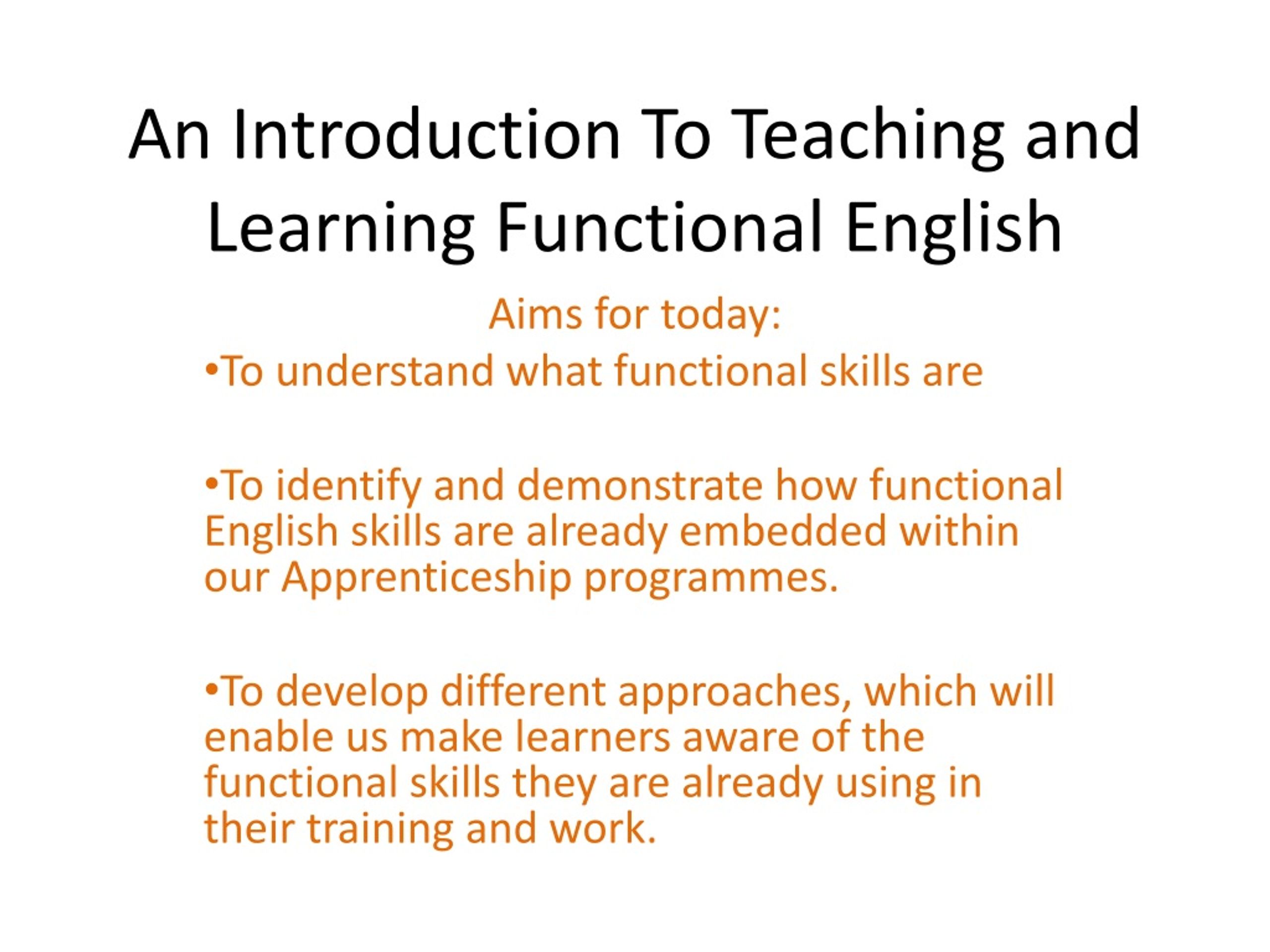 An Introduction To Teaching and Learning Functional English

Aims for today:

•To understand what functional skills are

•To identify and demonstrate how functional English skills are already embedded within our Apprenticeship programmes.

•To develop different approaches, which will enable us make learners aware of the functional skills they are already using in their training and work.